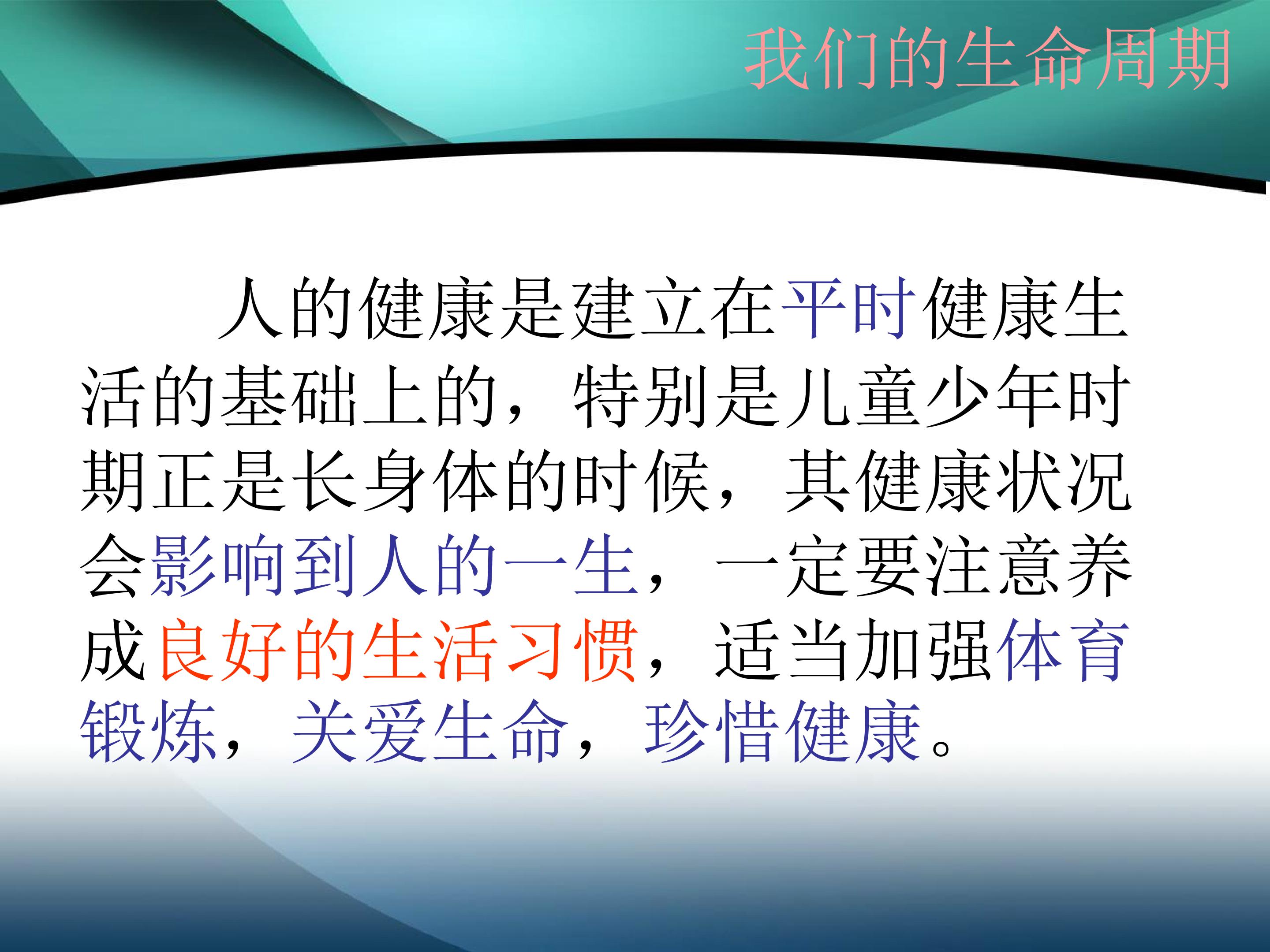 我们的生命周期

人的健康是建立在平时健康生活的基础上的，特别是儿童少年时期正是长身体的时候，其健康状况会影响到人的一生，一定要注意养成良好的生活习惯，适当加强体育锻炼，关爱生命，珍惜健康。